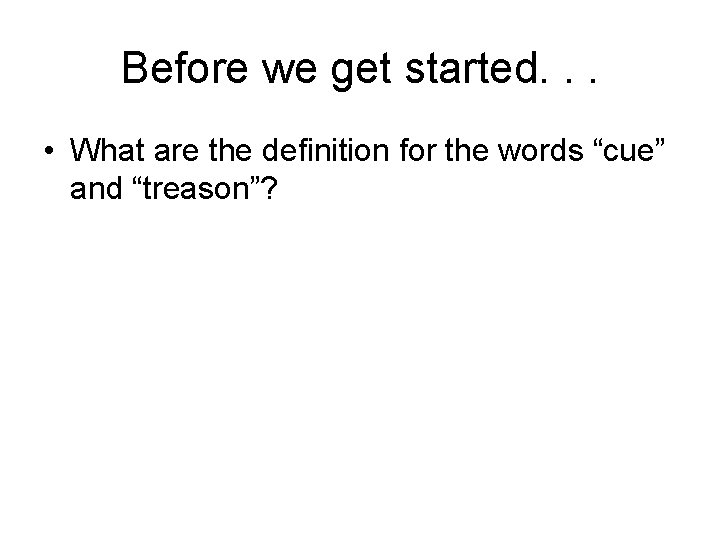 Before we get started. . .

• What are the definition for the words “cue” and “treason”?